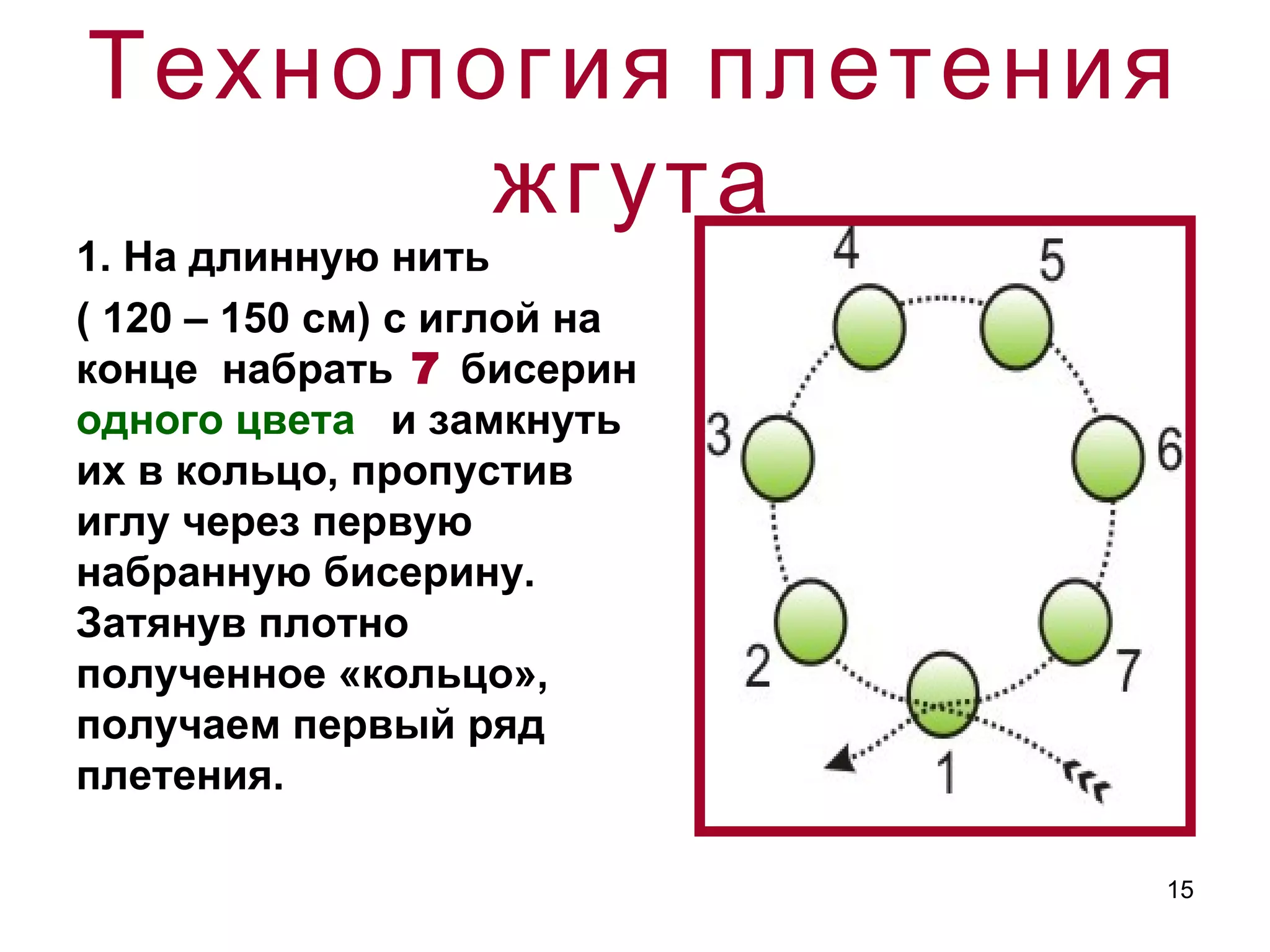 Технология плетения жгута

1. На длинную нить ( 120 – 150 см) с иглой на конце набрать 7 бисерин одного цвета и замкнуть их в кольцо, пропустив иглу через первую набранную бисерину. Затянув плотно полученное «кольцо», получаем первый ряд плетения.

4
5
3
6
2
7
1

15